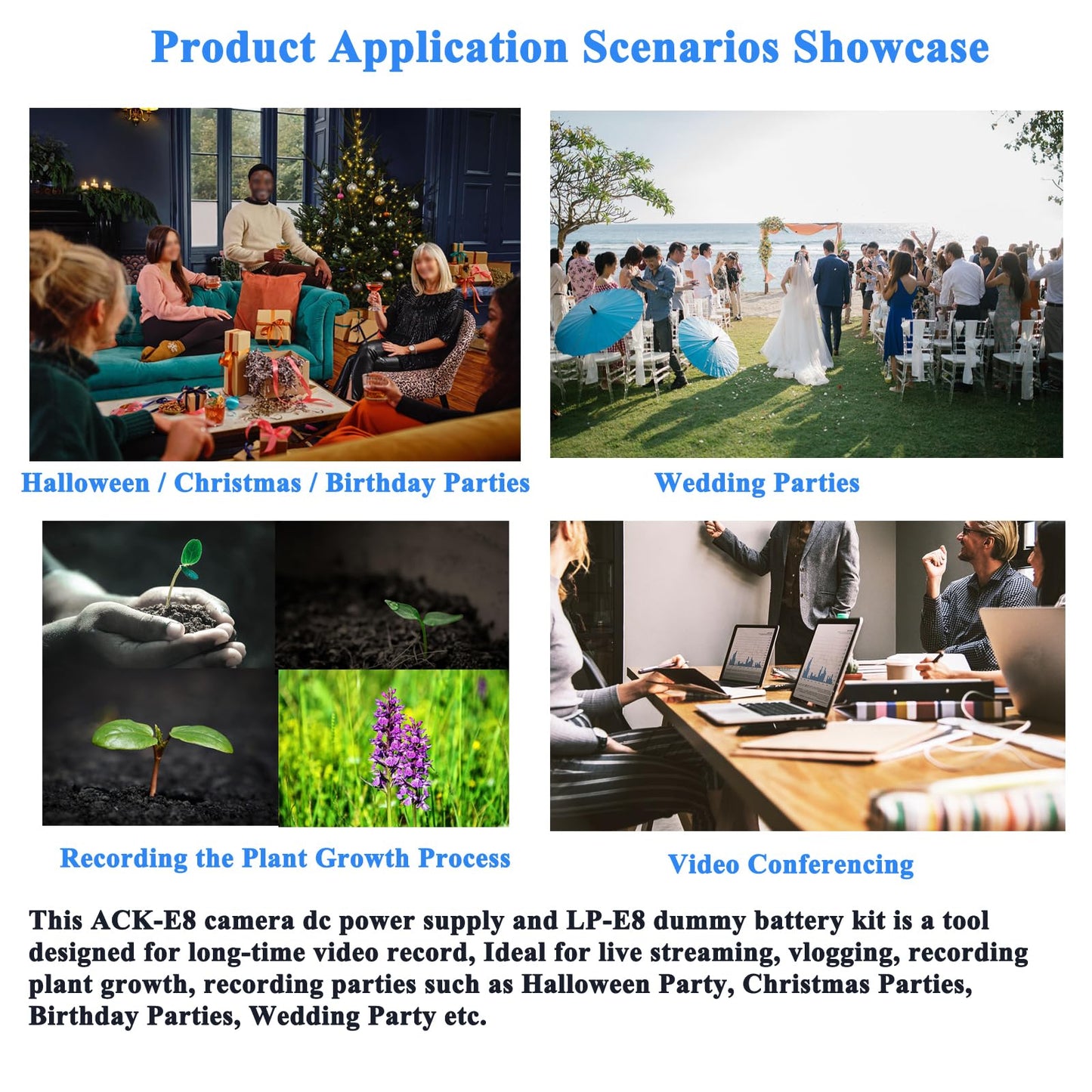 Product Application Scenarios Showcase

Halloween / Christmas / Birthday Parties

Wedding Parties

Recording the Plant Growth Process

Video Conferencing

This ACK-E8 camera dc power supply and LP-E8 dummy battery kit is a tool designed for long-time video record, Ideal for live streaming, vlogging, recording plant growth, recording parties such as Halloween Party, Christmas Parties, Birthday Parties, Wedding Party etc.